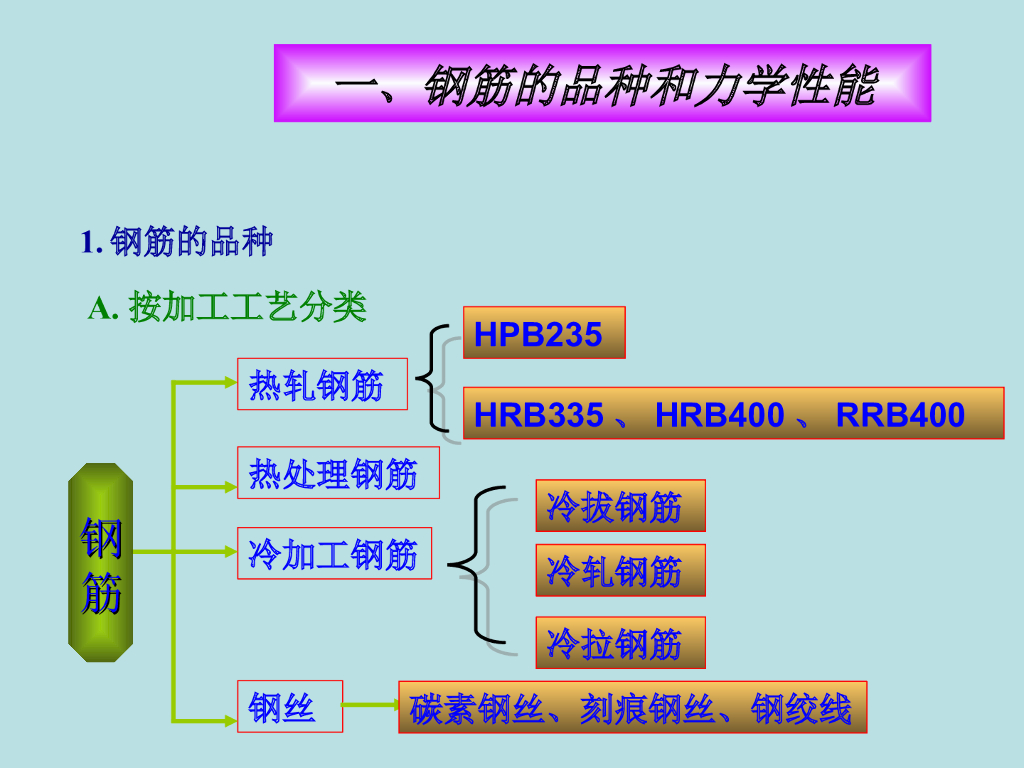 一、钢筋的品种和力学性能

1. 钢筋的品种

A. 按加工工艺分类

钢筋

热轧钢筋

HPB235

HRB335 、 HRB400 、 RRB400

热处理钢筋

冷加工钢筋

冷拔钢筋

冷轧钢筋

冷拉钢筋

钢丝

碳素钢丝、刻痕钢丝、钢绞线